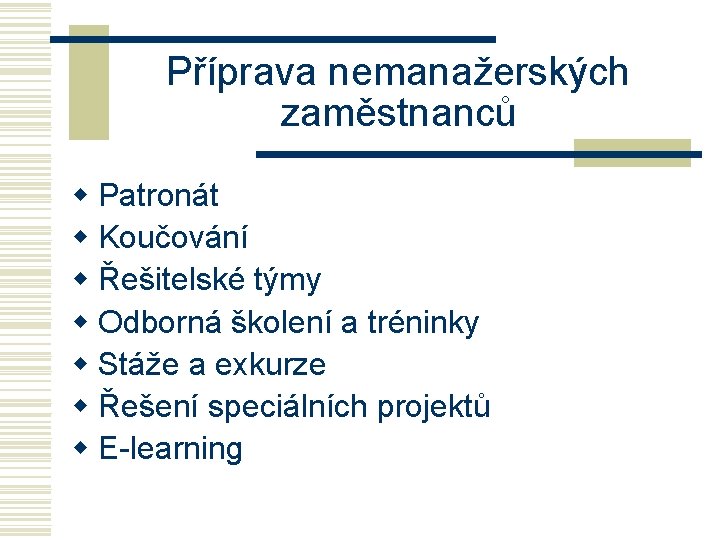 Příprava nemanažerských zaměstnanců

- Patronát
- Koučování
- Řešitelské týmy
- Odborná školení a tréninky
- Stáže a exkurze
- Řešení speciálních projektů
- E-learning